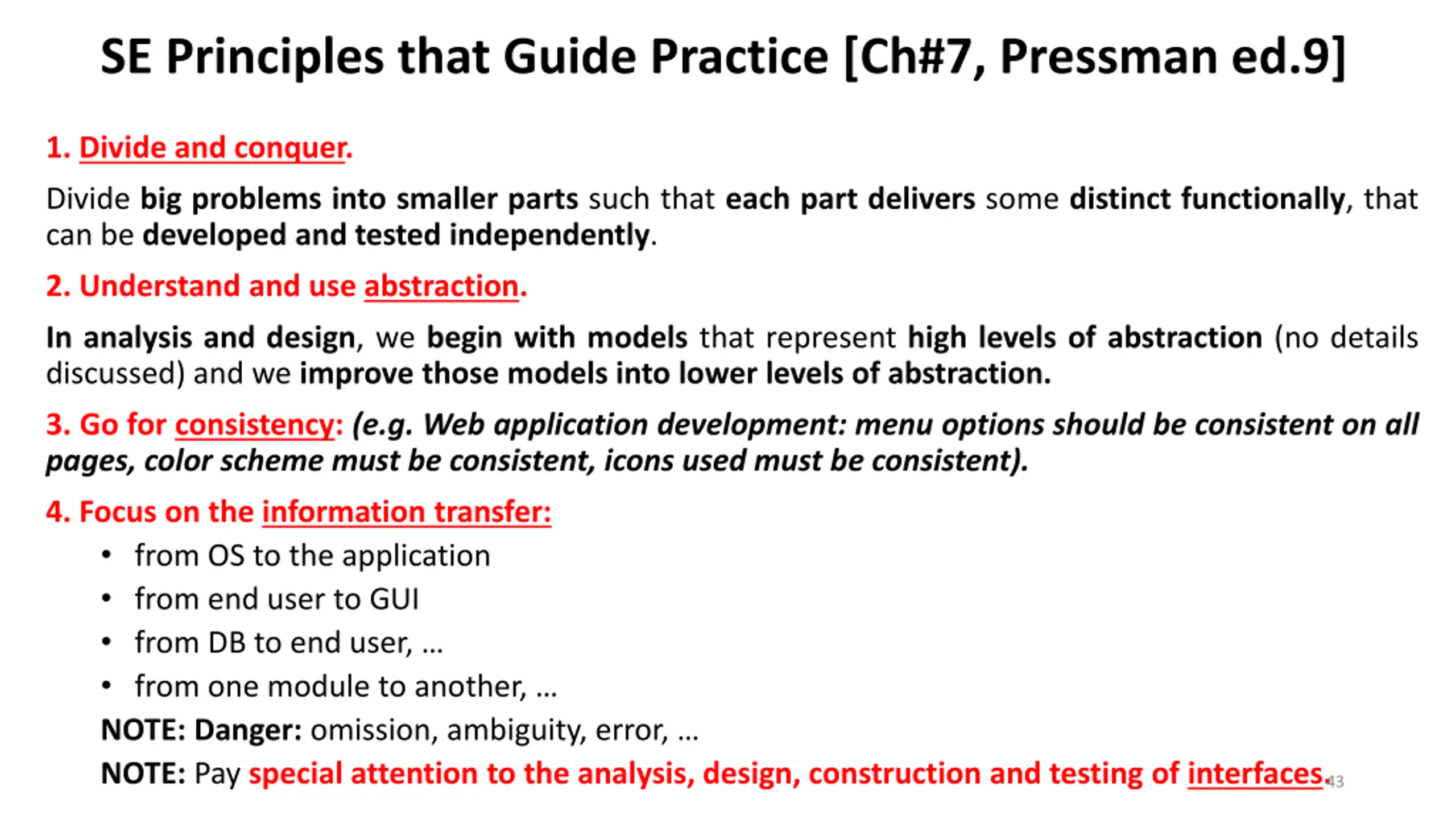 SE Principles that Guide Practice [Ch#7, Pressman ed.9]

1. Divide and conquer.

Divide big problems into smaller parts such that each part delivers some distinct functionally, that can be developed and tested independently.

2. Understand and use abstraction.

In analysis and design, we begin with models that represent high levels of abstraction (no details discussed) and we improve those models into lower levels of abstraction.

3. Go for consistency: (e.g. Web application development: menu options should be consistent on all pages, color scheme must be consistent, icons used must be consistent).

4. Focus on the information transfer:

• from OS to the application
• from end user to GUI
• from DB to end user, …
• from one module to another, …

NOTE: Danger: omission, ambiguity, error, …

NOTE: Pay special attention to the analysis, design, construction and testing of interfaces.

43